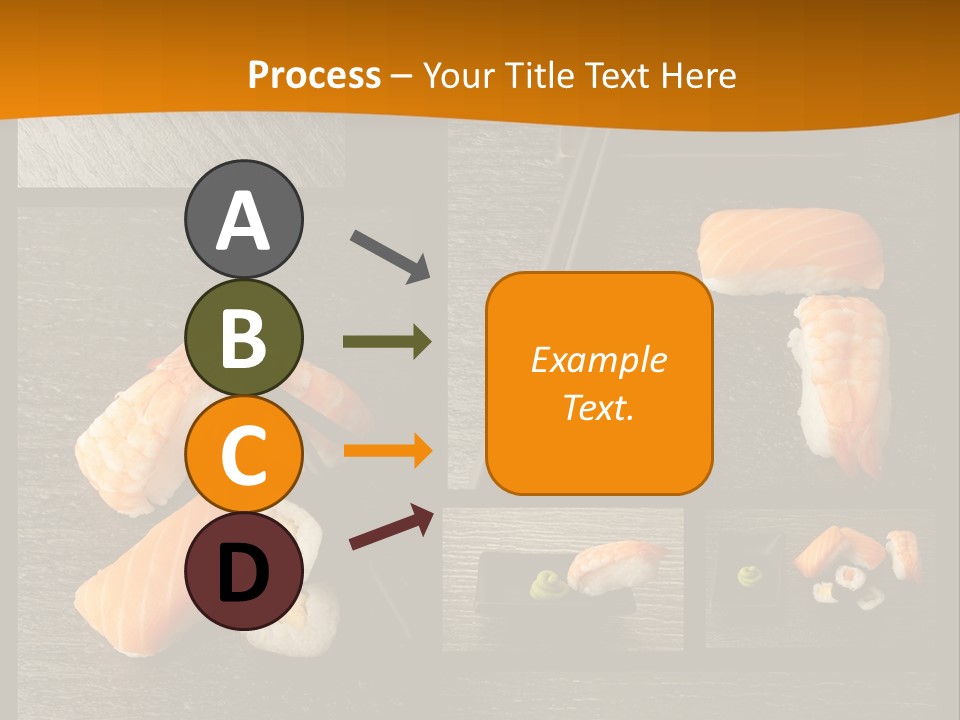 Process – Your Title Text Here

A

B

C

D

Example Text.